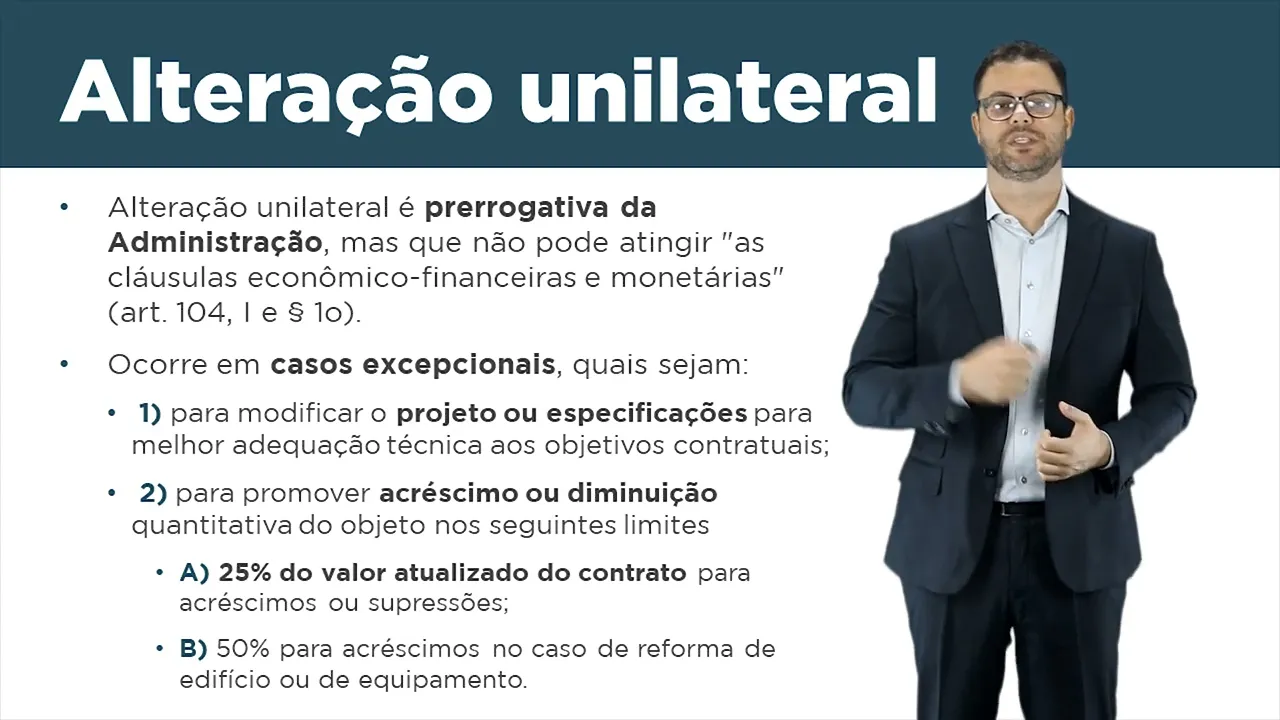 Alteração unilateral

• Alteração unilateral é prerrogativa da Administração, mas que não pode atingir "as cláusulas econômico-financeiras e monetárias" (art. 104, I e § 1o).

• Ocorre em casos excepcionais, quais sejam:

• 1) para modificar o projeto ou especificações para melhor adequação técnica aos objetivos contratuais;

• 2) para promover acréscimo ou diminuição quantitativa do objeto nos seguintes limites

• A) 25% do valor atualizado do contrato para acréscimos ou supressões;

• B) 50% para acréscimos no caso de reforma de edifício ou de equipamento.